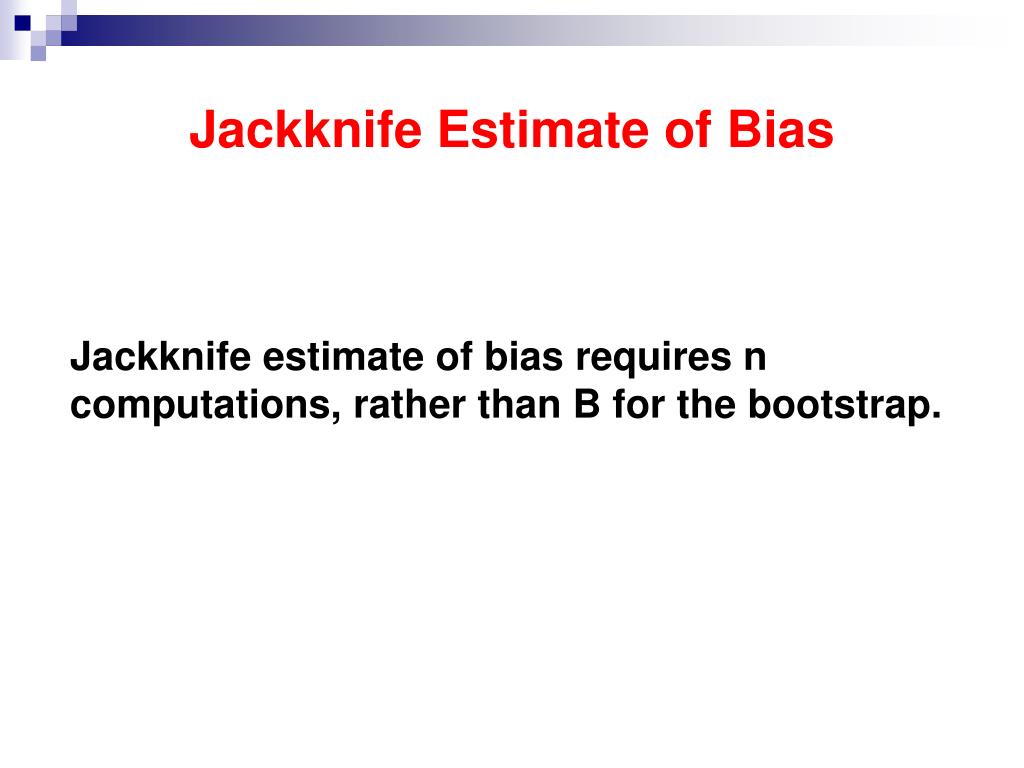 Jackknife Estimate of Bias

Jackknife estimate of bias requires n computations, rather than B for the bootstrap.